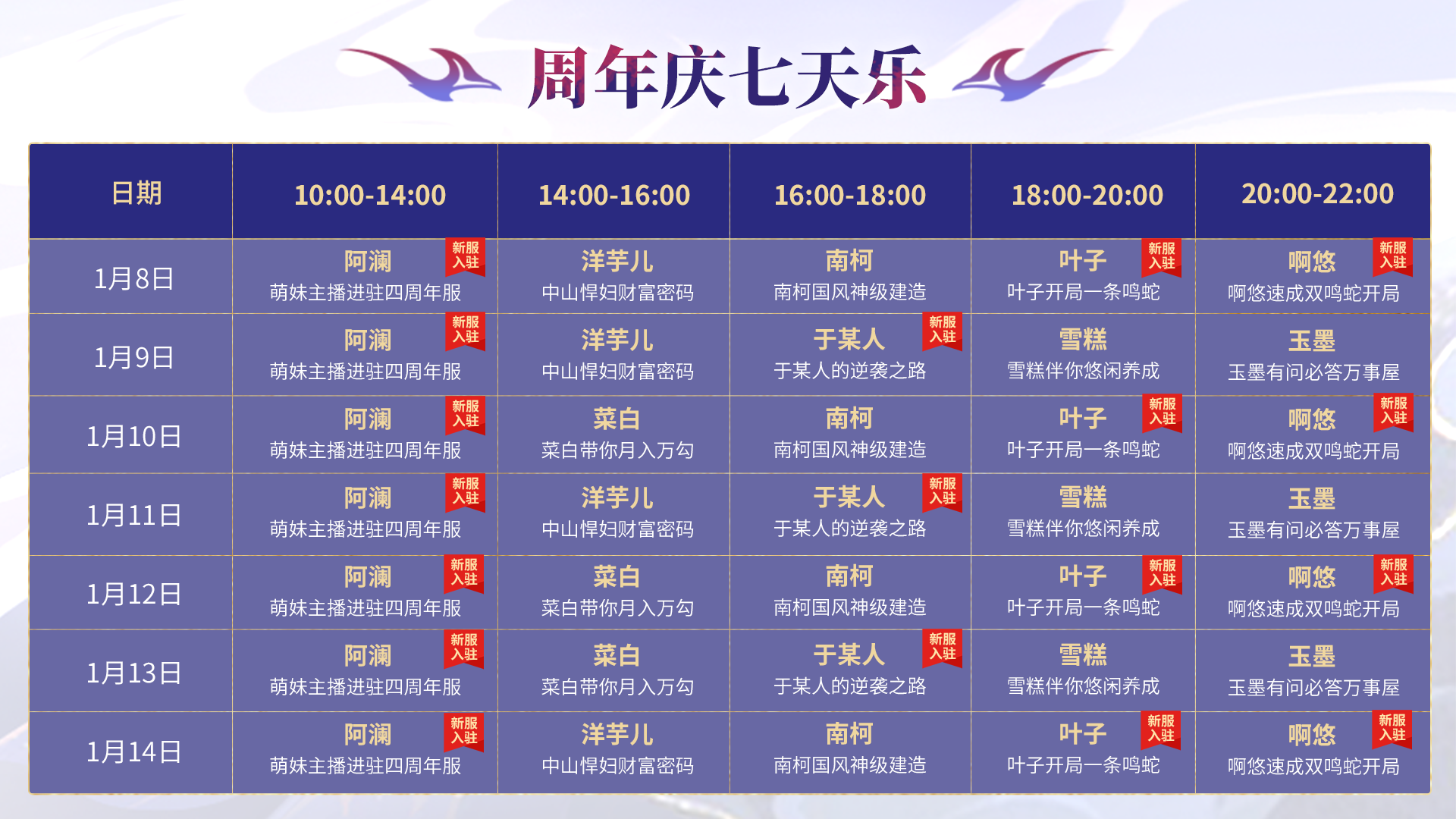 周年庆七天乐

| 日期 | 10:00-14:00 | 14:00-16:00 | 16:00-18:00 | 18:00-20:00 | 20:00-22:00 |
|---|---|---|---|---|---|
| 1月8日 | 阿澜 新服入驻 萌妹主播进驻四周年服 | 洋芋儿 中山悍妇财富密码 | 南柯 南柯国风神级建造 | 叶子 新服入驻 叶子开局一条鸣蛇 | 啊悠 新服入驻 啊悠速成双鸣蛇开局 |
| 1月9日 | 阿澜 新服入驻 萌妹主播进驻四周年服 | 洋芋儿 中山悍妇财富密码 | 于某人 新服入驻 于某人的逆袭之路 | 雪糕 雪糕伴你悠闲养成 | 玉墨 玉墨有问必答万事屋 |
| 1月10日 | 阿澜 新服入驻 萌妹主播进驻四周年服 | 菜白 菜白带你月入万勾 | 南柯 南柯国风神级建造 | 叶子 新服入驻 叶子开局一条鸣蛇 | 啊悠 新服入驻 啊悠速成双鸣蛇开局 |
| 1月11日 | 阿澜 新服入驻 萌妹主播进驻四周年服 | 洋芋儿 中山悍妇财富密码 | 于某人 新服入驻 于某人的逆袭之路 | 雪糕 雪糕伴你悠闲养成 | 玉墨 玉墨有问必答万事屋 |
| 1月12日 | 阿澜 新服入驻 萌妹主播进驻四周年服 | 菜白 菜白带你月入万勾 | 南柯 南柯国风神级建造 | 叶子 新服入驻 叶子开局一条鸣蛇 | 啊悠 新服入驻 啊悠速成双鸣蛇开局 |
| 1月13日 | 阿澜 新服入驻 萌妹主播进驻四周年服 | 菜白 菜白带你月入万勾 | 于某人 新服入驻 于某人的逆袭之路 | 雪糕 雪糕伴你悠闲养成 | 玉墨 玉墨有问必答万事屋 |
| 1月14日 | 阿澜 新服入驻 萌妹主播进驻四周年服 | 洋芋儿 中山悍妇财富密码 | 南柯 南柯国风神级建造 | 叶子 新服入驻 叶子开局一条鸣蛇 | 啊悠 新服入驻 啊悠速成双鸣蛇开局 |